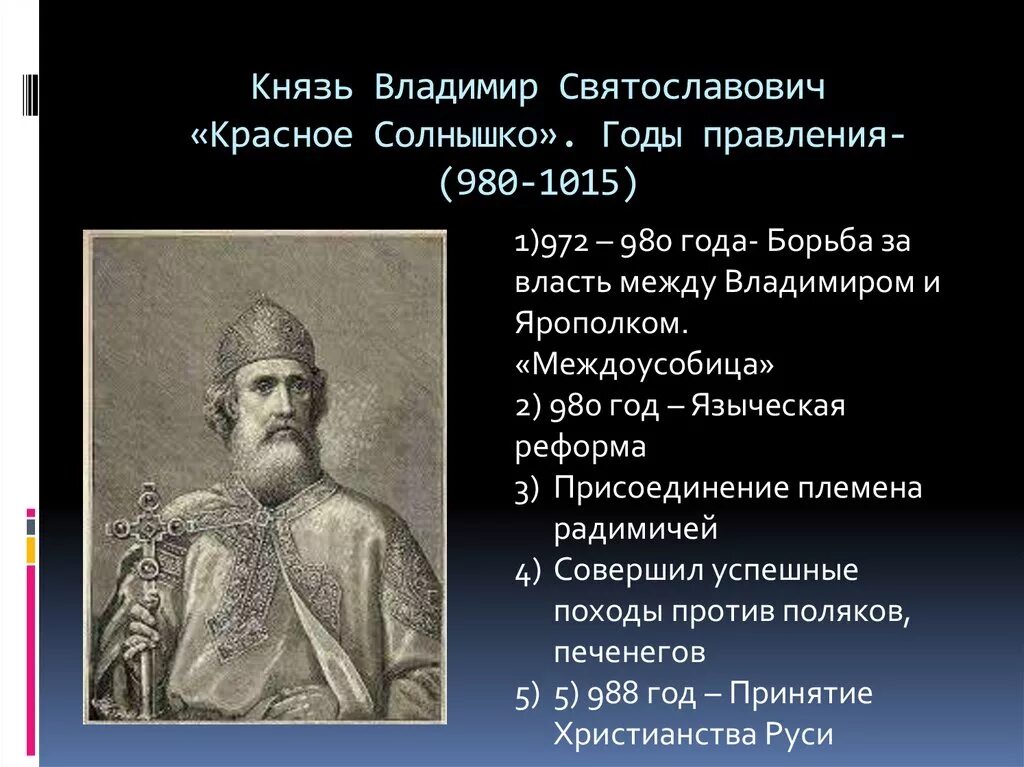 Князь Владимир Святославович «Красное Солнышко». Годы правления- (980-1015)

1)972 – 980 года- Борьба за власть между Владимиром и Ярополком. «Междоусобица»
2) 980 год – Языческая реформа
3) Присоединение племена радимичей
4) Совершил успешные походы против поляков, печенегов
5) 5) 988 год – Принятие Христианства Руси